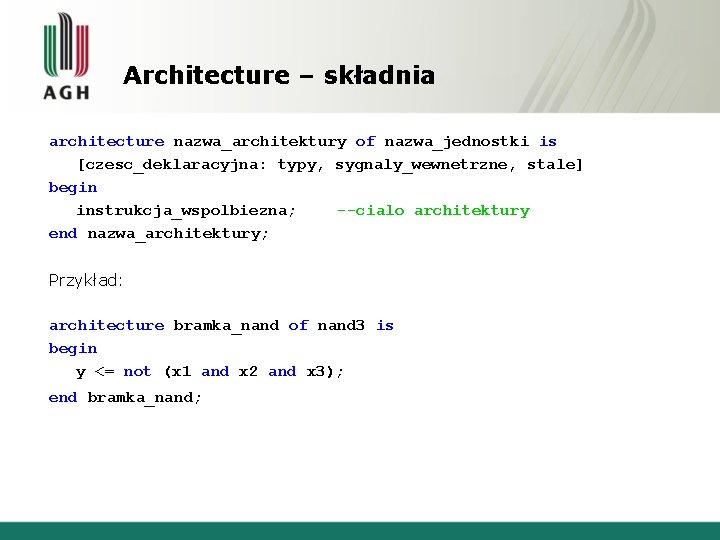 AGH

Architecture – składnia

architecture nazwa_architektury of nazwa_jednostki is
[czesc_deklaracyjna: typy, sygnaly_wewnetrzne, stale]
begin
instrukcja_wspolbiezna; --cialo architektury
end nazwa_architektury;

Przykład:

architecture bramka_nand of nand3 is
begin
y <= not (x1 and x2 and x3);
end bramka_nand;